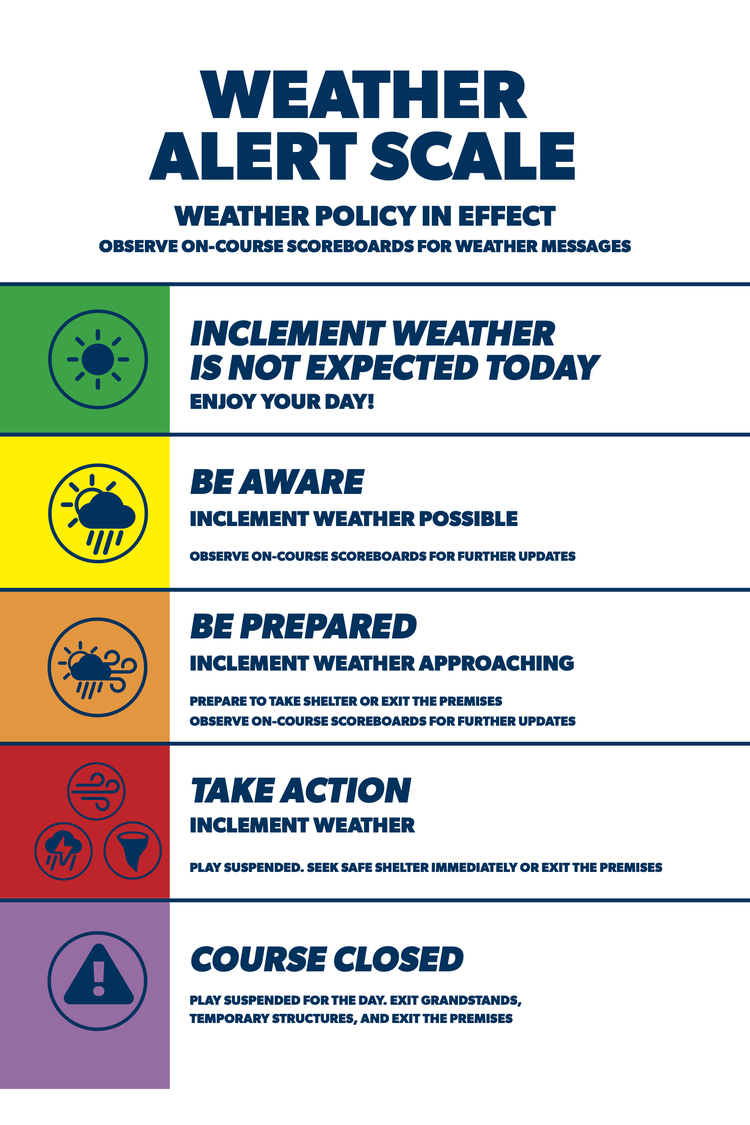 WEATHER ALERT SCALE

WEATHER POLICY IN EFFECT

OBSERVE ON-COURSE SCOREBOARDS FOR WEATHER MESSAGES

INCLEMENT WEATHER IS NOT EXPECTED TODAY

ENJOY YOUR DAY!

BE AWARE

INCLEMENT WEATHER POSSIBLE

OBSERVE ON-COURSE SCOREBOARDS FOR FURTHER UPDATES

BE PREPARED

INCLEMENT WEATHER APPROACHING

PREPARE TO TAKE SHELTER OR EXIT THE PREMISES
OBSERVE ON-COURSE SCOREBOARDS FOR FURTHER UPDATES

TAKE ACTION

INCLEMENT WEATHER

PLAY SUSPENDED. SEEK SAFE SHELTER IMMEDIATELY OR EXIT THE PREMISES

COURSE CLOSED

PLAY SUSPENDED FOR THE DAY. EXIT GRANDSTANDS, TEMPORARY STRUCTURES, AND EXIT THE PREMISES